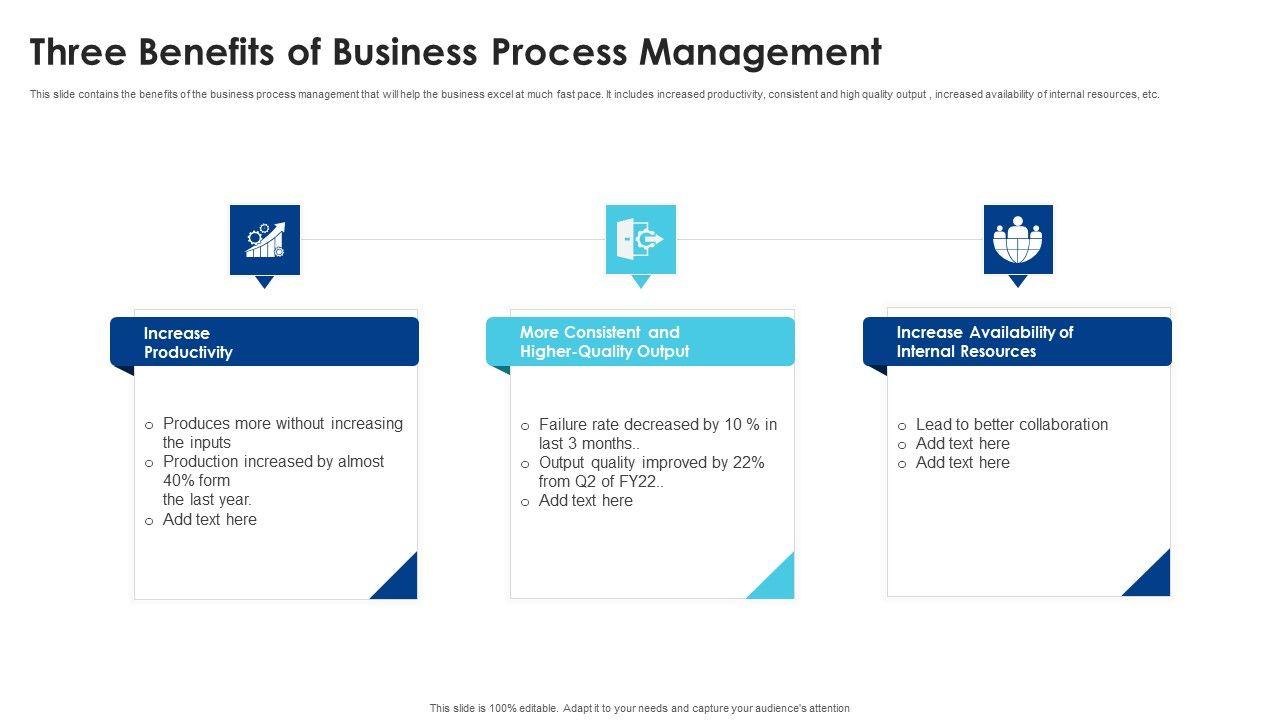 Three Benefits of Business Process Management

This slide contains the benefits of the business process management that will help the business excel at much fast pace. It includes increased productivity, consistent and high quality output , increased availability of internal resources, etc.

Increase Productivity

o Produces more without increasing the inputs
o Production increased by almost 40% form the last year.
o Add text here

More Consistent and Higher-Quality Output

o Failure rate decreased by 10 % in last 3 months..
o Output quality improved by 22% from Q2 of FY22..
o Add text here

Increase Availability of Internal Resources

o Lead to better collaboration
o Add text here
o Add text here

This slide is 100% editable. Adapt it to your needs and capture your audience's attention